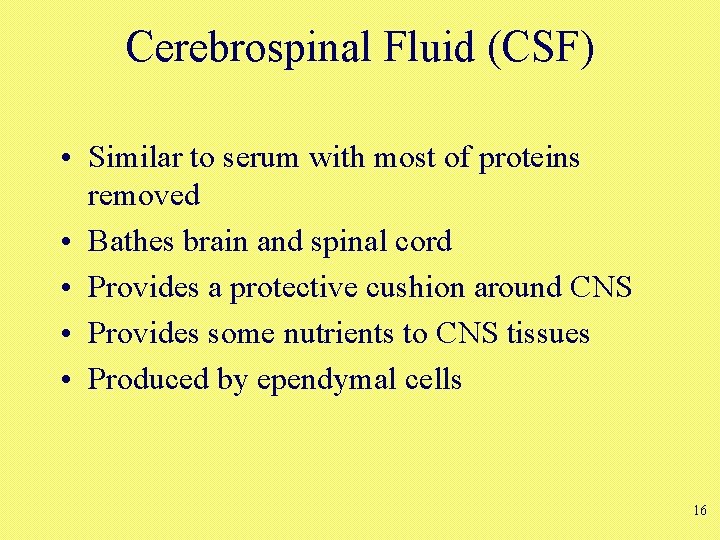 Cerebrospinal Fluid (CSF)

• Similar to serum with most of proteins removed
• Bathes brain and spinal cord
• Provides a protective cushion around CNS
• Provides some nutrients to CNS tissues
• Produced by ependymal cells

16